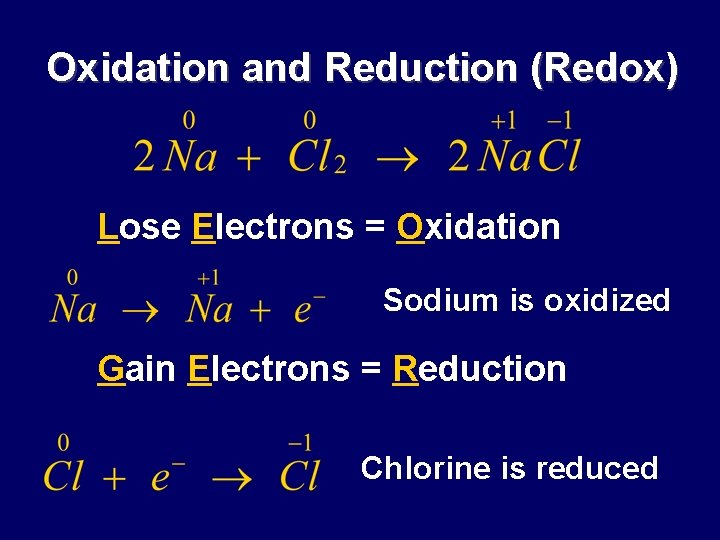 Oxidation and Reduction (Redox)

$2\overset{0}{Na} + \overset{0}{Cl_2} \rightarrow 2\overset{+1}{Na}\overset{-1}{Cl}$

Lose Electrons = Oxidation

$\overset{0}{Na} \rightarrow \overset{+1}{Na} + e^-$ Sodium is oxidized

Gain Electrons = Reduction

$\overset{0}{Cl} + e^- \rightarrow \overset{-1}{Cl}$ Chlorine is reduced